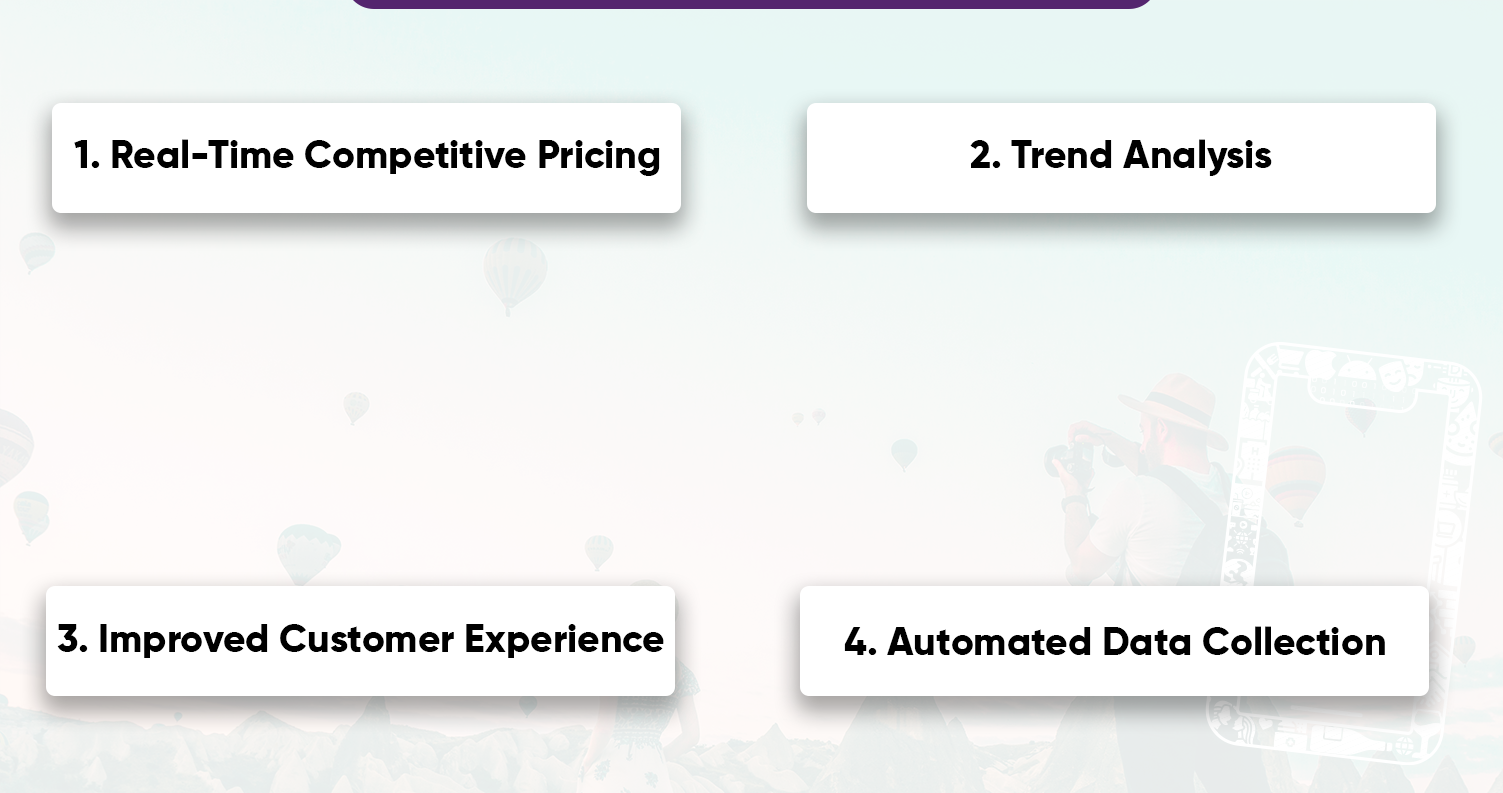 1. Real-Time Competitive Pricing

2. Trend Analysis

3. Improved Customer Experience

4. Automated Data Collection